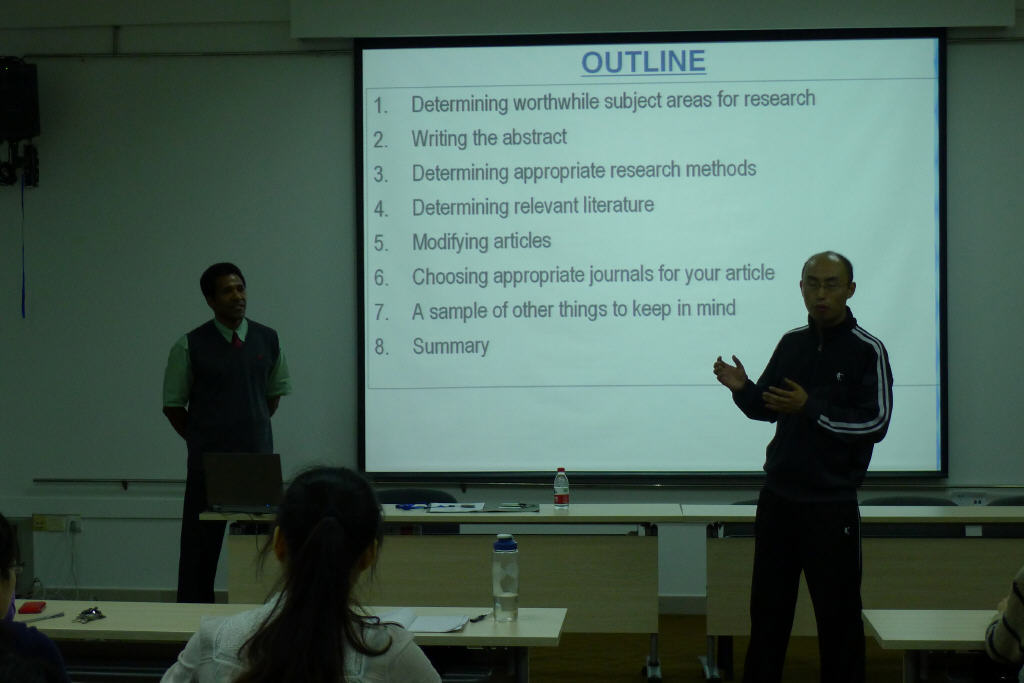 OUTLINE

1. Determining worthwhile subject areas for research
2. Writing the abstract
3. Determining appropriate research methods
4. Determining relevant literature
5. Modifying articles
6. Choosing appropriate journals for your article
7. A sample of other things to keep in mind
8. Summary